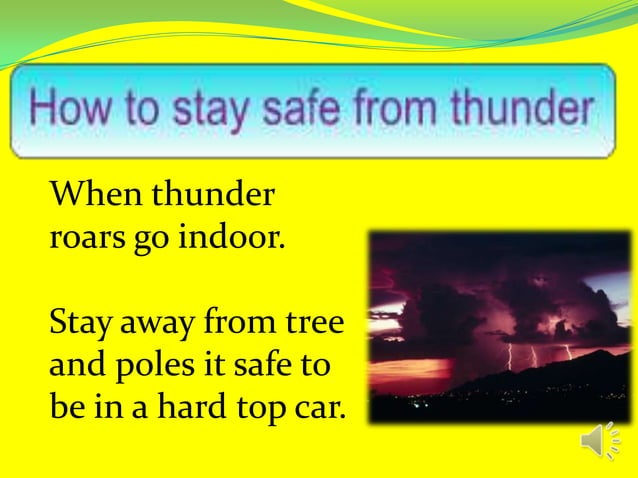 How to stay safe from thunder

When thunder roars go indoor.

Stay away from tree and poles it safe to be in a hard top car.